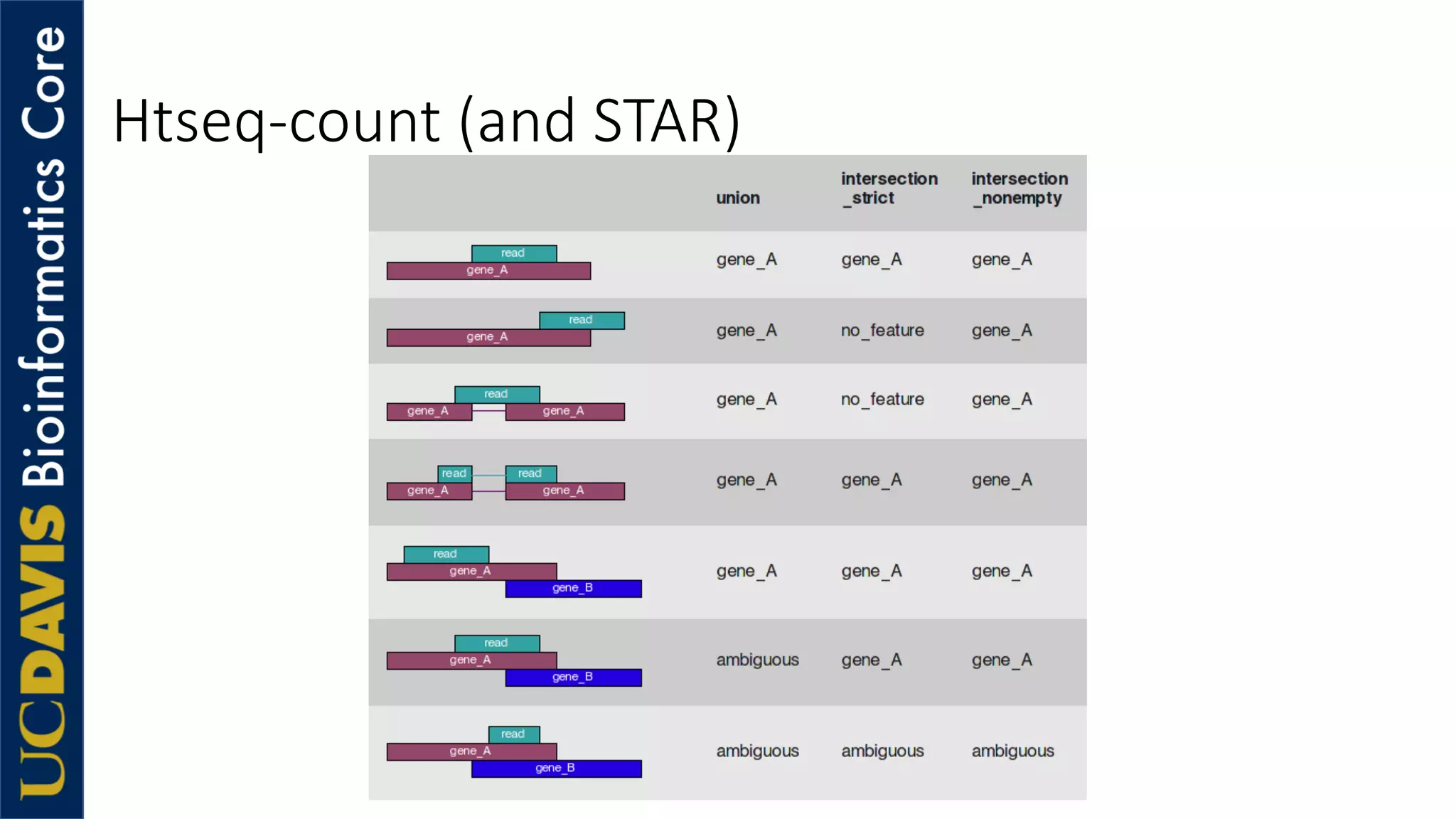 UCDAVIS Bioinformatics Core

Htseq-count (and STAR)

| | union | intersection _strict | intersection _nonempty |
|---|---|---|---|
| read gene_A | gene_A | gene_A | gene_A |
| read gene_A | gene_A | no_feature | gene_A |
| read gene_A gene_A | gene_A | no_feature | gene_A |
| read read gene_A gene_A | gene_A | gene_A | gene_A |
| read gene_A gene_B | gene_A | gene_A | gene_A |
| read gene_A gene_B | ambiguous | gene_A | gene_A |
| read gene_A gene_B | ambiguous | ambiguous | ambiguous |